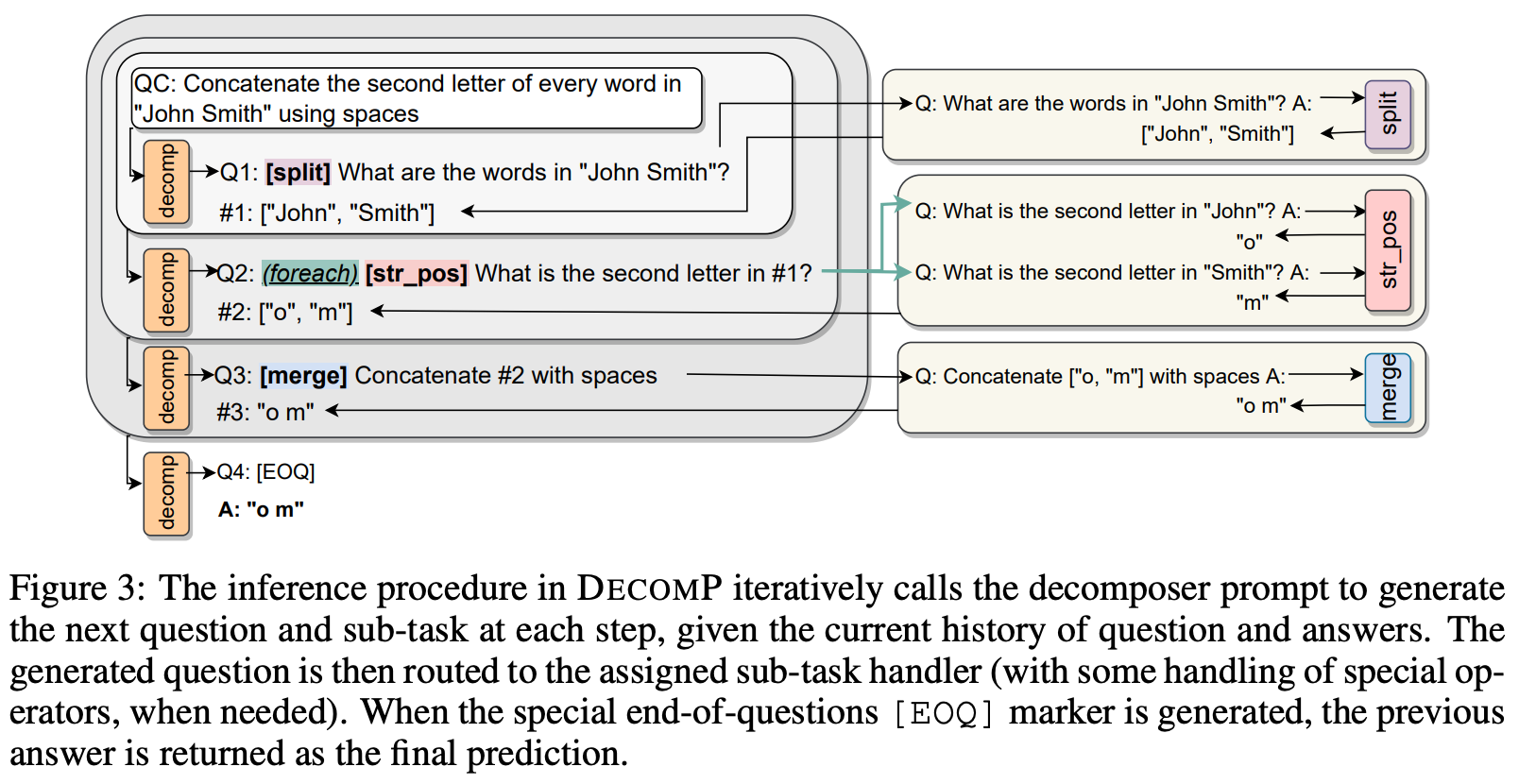 QC: Concatenate the second letter of every word in "John Smith" using spaces

decomp

Q1: [split] What are the words in "John Smith"?

#1: ["John", "Smith"]

decomp

Q2: (foreach) [str_pos] What is the second letter in #1?

#2: ["o", "m"]

decomp

Q3: [merge] Concatenate #2 with spaces

#3: "o m"

decomp

Q4: [EOQ]

A: "o m"

Q: What are the words in "John Smith"? A: ["John", "Smith"]

split

Q: What is the second letter in "John"? A: "o"

Q: What is the second letter in "Smith"? A: "m"

str_pos

Q: Concatenate ["o, "m"] with spaces A: "o m"

merge

Figure 3: The inference procedure in DECOMP iteratively calls the decomposer prompt to generate the next question and sub-task at each step, given the current history of question and answers. The generated question is then routed to the assigned sub-task handler (with some handling of special operators, when needed). When the special end-of-questions [EOQ] marker is generated, the previous answer is returned as the final prediction.